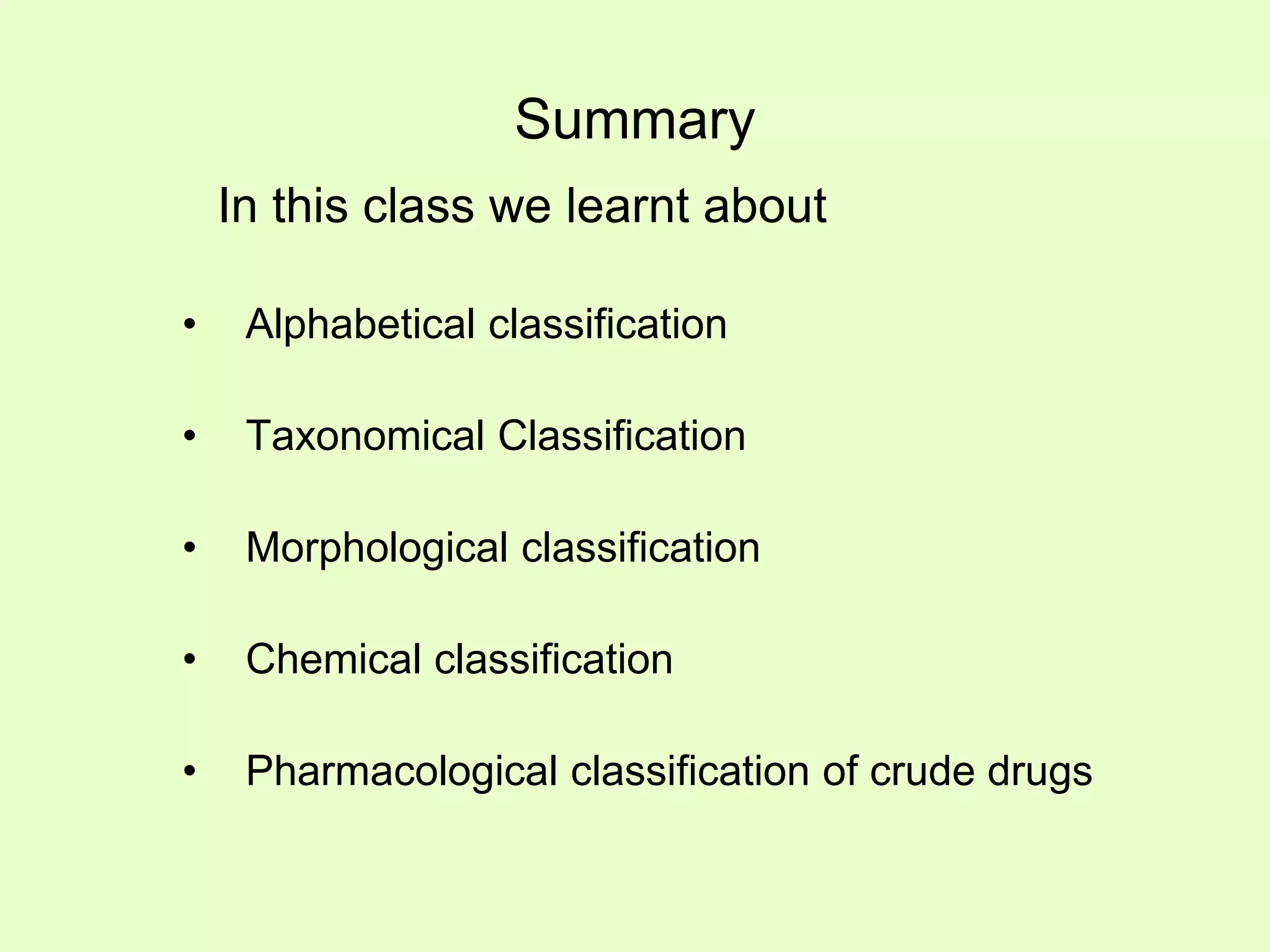 Summary

In this class we learnt about

• Alphabetical classification

• Taxonomical Classification

• Morphological classification

• Chemical classification

• Pharmacological classification of crude drugs